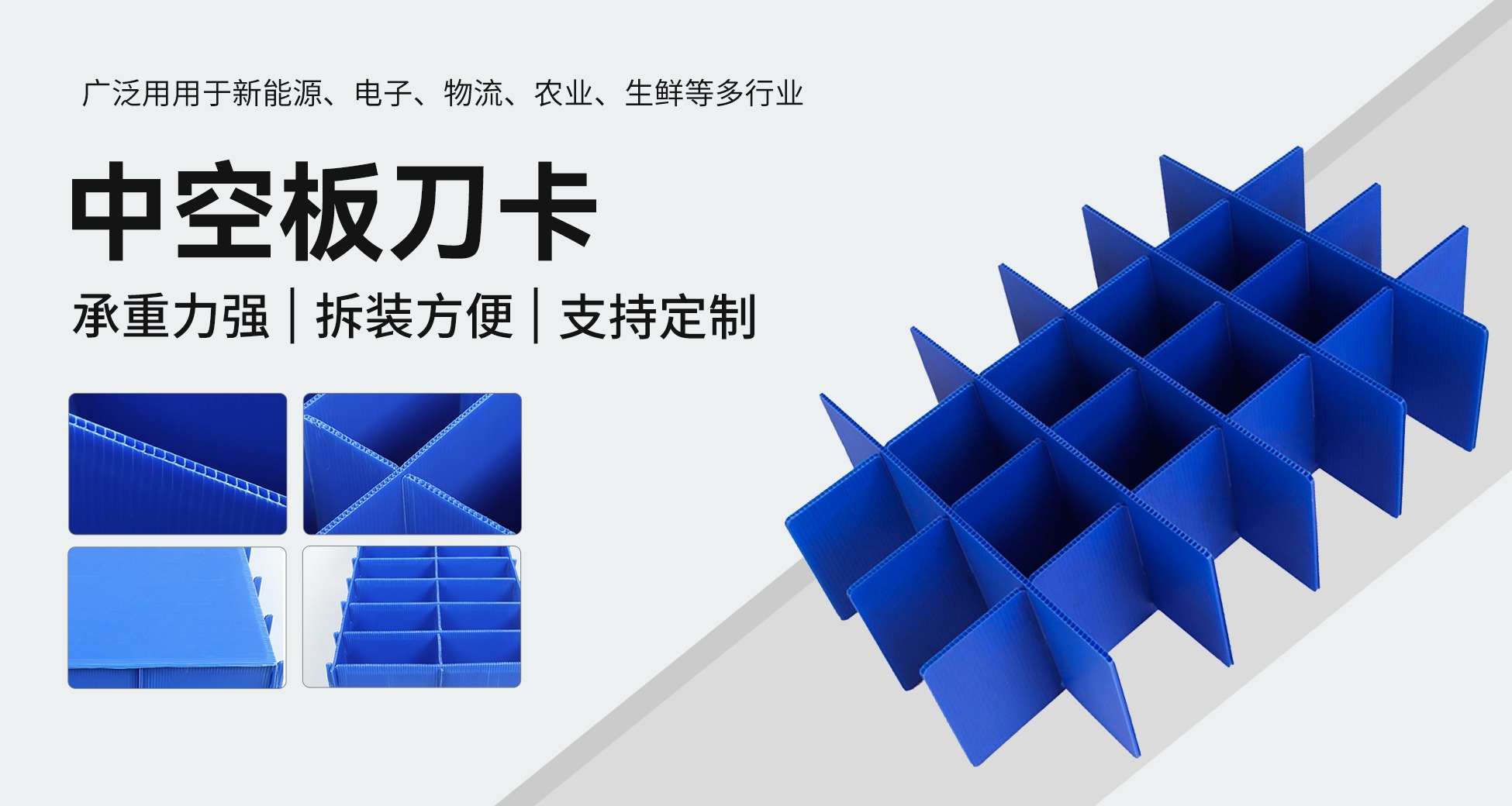 广泛用用于新能源、电子、物流、农业、生鲜等多行业

中空板刀卡

承重力强 | 拆装方便 | 支持定制